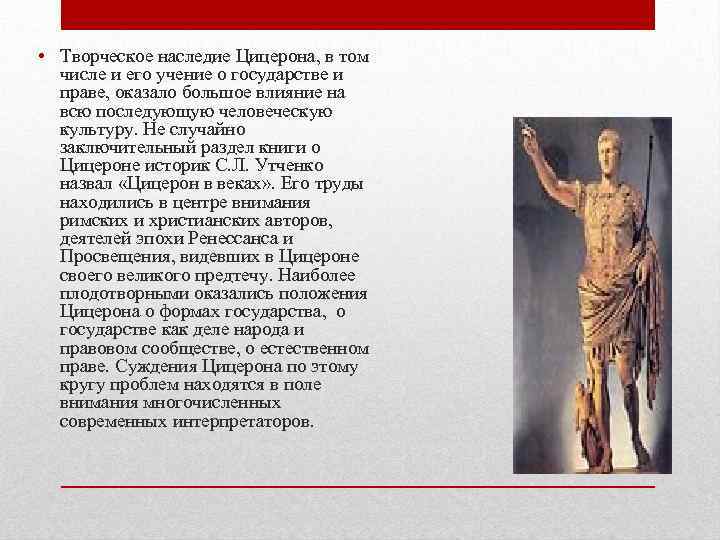 • Творческое наследие Цицерона, в том числе и его учение о государстве и праве, оказало большое влияние на всю последующую человеческую культуру. Не случайно заключительный раздел книги о Цицероне историк С.Л. Утченко назвал «Цицерон в веках». Его труды находились в центре внимания римских и христианских авторов, деятелей эпохи Ренессанса и Просвещения, видевших в Цицероне своего великого предтечу. Наиболее плодотворными оказались положения Цицерона о формах государства, о государстве как деле народа и правовом сообществе, о естественном праве. Суждения Цицерона по этому кругу проблем находятся в поле внимания многочисленных современных интерпретаторов.